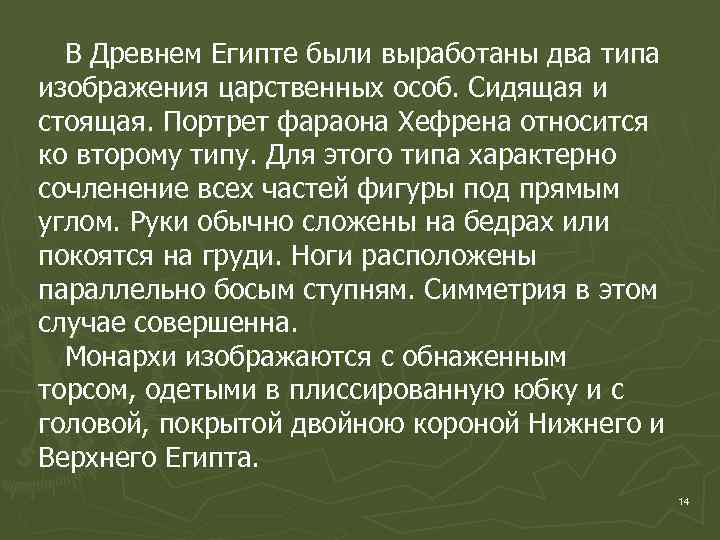 В Древнем Египте были выработаны два типа изображения царственных особ. Сидящая и стоящая. Портрет фараона Хефрена относится ко второму типу. Для этого типа характерно сочленение всех частей фигуры под прямым углом. Руки обычно сложены на бедрах или покоятся на груди. Ноги расположены параллельно босым ступням. Симметрия в этом случае совершенна.

Монархи изображаются с обнаженным торсом, одетыми в плиссированную юбку и с головой, покрытой двойною короной Нижнего и Верхнего Египта.

14